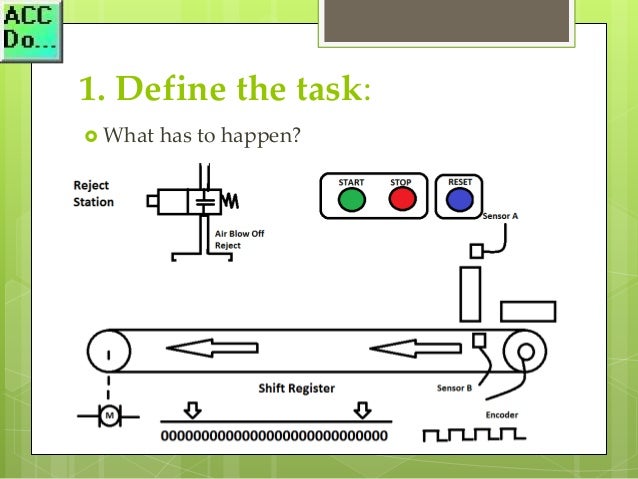 ACC
Do...

1. Define the task:

What has to happen?

Reject Station

Air Blow Off Reject

START STOP RESET

Sensor A

Shift Register

Sensor B

Encoder

M

0000000000000000000000000000